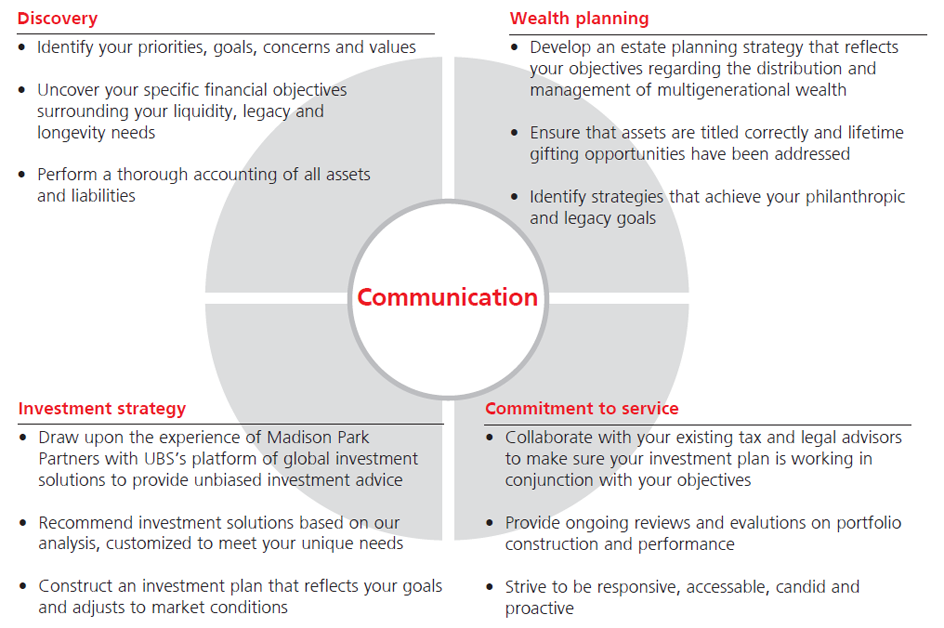 Discovery
• Identify your priorities, goals, concerns and values
• Uncover your specific financial objectives surrounding your liquidity, legacy and longevity needs
• Perform a thorough accounting of all assets and liabilities

Wealth planning
• Develop an estate planning strategy that reflects your objectives regarding the distribution and management of multigenerational wealth
• Ensure that assets are titled correctly and lifetime gifting opportunities have been addressed
• Identify strategies that achieve your philanthropic and legacy goals

Communication

Investment strategy
• Draw upon the experience of Madison Park Partners with UBS's platform of global investment solutions to provide unbiased investment advice
• Recommend investment solutions based on our analysis, customized to meet your unique needs
• Construct an investment plan that reflects your goals and adjusts to market conditions

Commitment to service
• Collaborate with your existing tax and legal advisors to make sure your investment plan is working in conjunction with your objectives
• Provide ongoing reviews and evalutions on portfolio construction and performance
• Strive to be responsive, accessable, candid and proactive